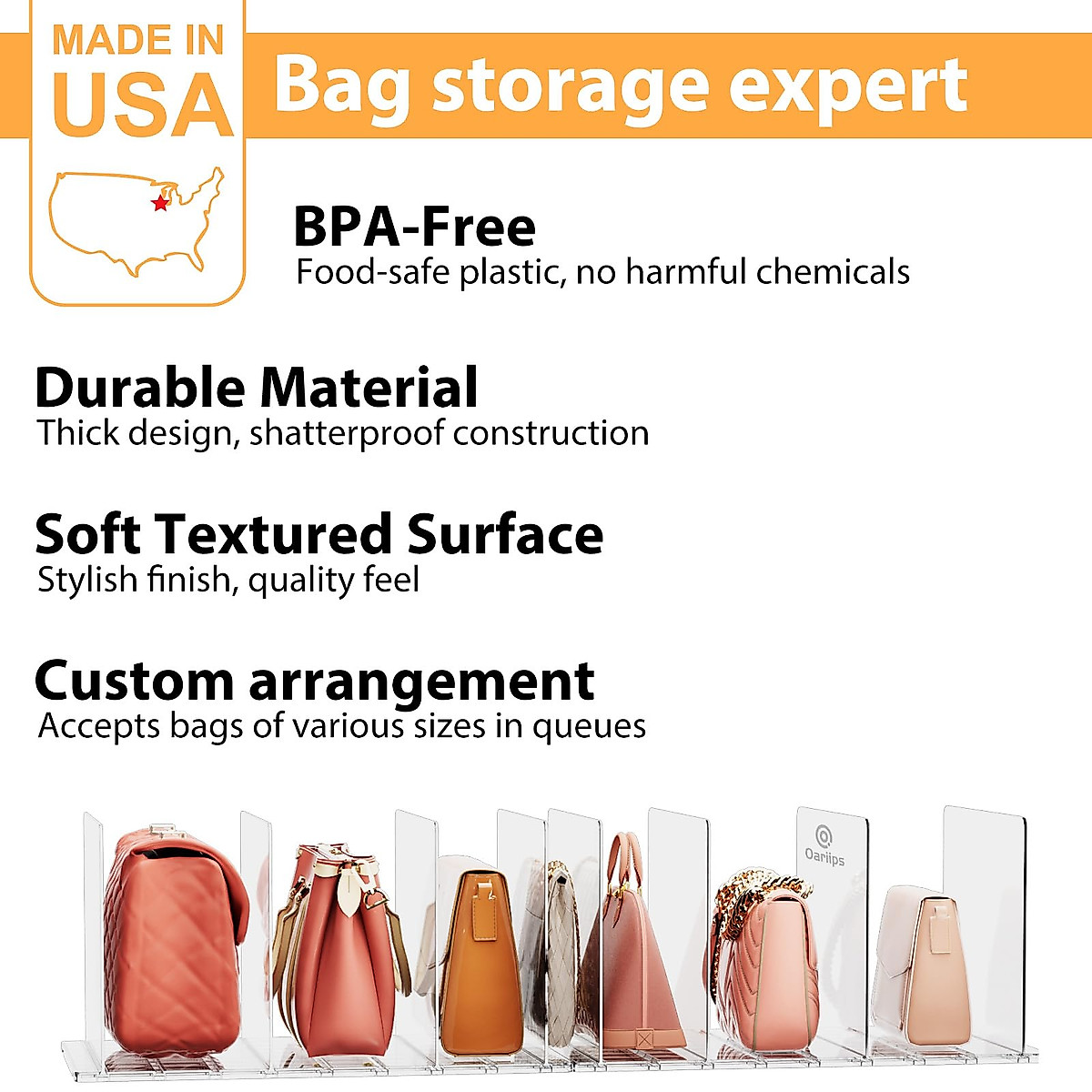 MADE IN USA

Bag storage expert

BPA-Free
Food-safe plastic, no harmful chemicals

Durable Material
Thick design, shatterproof construction

Soft Textured Surface
Stylish finish, quality feel

Custom arrangement
Accepts bags of various sizes in queues

Oariips